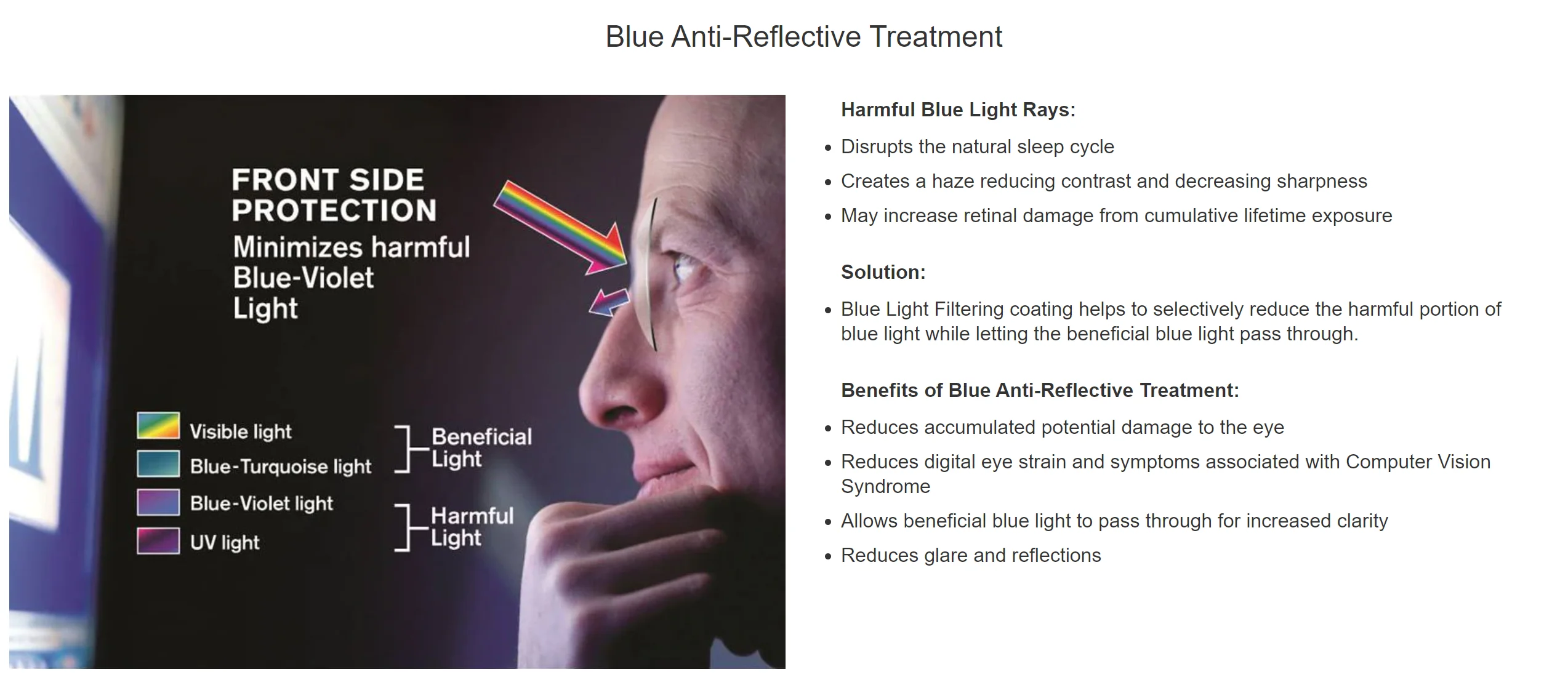 Blue Anti-Reflective Treatment

FRONT SIDE PROTECTION
Minimizes harmful Blue-Violet Light

Visible light
Blue-Turquoise light
Blue-Violet light
UV light

Beneficial Light

Harmful Light

Harmful Blue Light Rays:

- Disrupts the natural sleep cycle
- Creates a haze reducing contrast and decreasing sharpness
- May increase retinal damage from cumulative lifetime exposure

Solution:

- Blue Light Filtering coating helps to selectively reduce the harmful portion of blue light while letting the beneficial blue light pass through.

Benefits of Blue Anti-Reflective Treatment:

- Reduces accumulated potential damage to the eye
- Reduces digital eye strain and symptoms associated with Computer Vision Syndrome
- Allows beneficial blue light to pass through for increased clarity
- Reduces glare and reflections